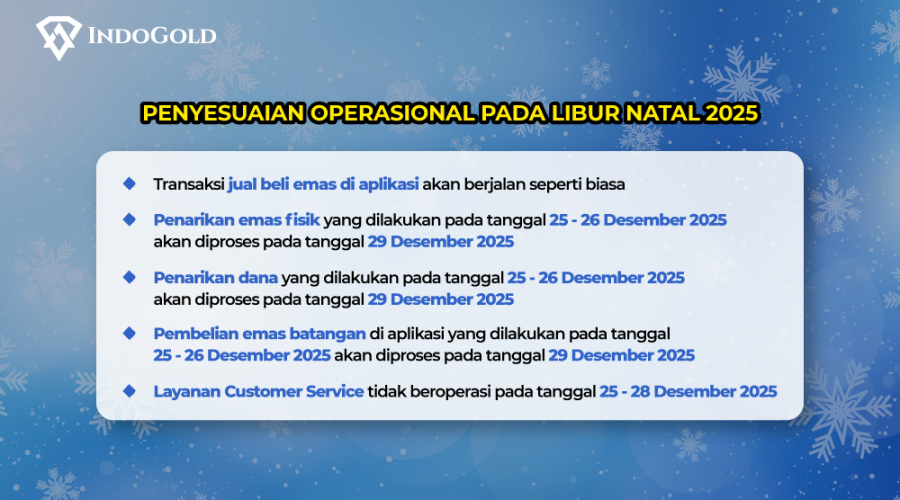 INDOGOLD

PENYESUAIAN OPERASIONAL PADA LIBUR NATAL 2025

Transaksi jual beli emas di aplikasi akan berjalan seperti biasa

Penarikan emas fisik yang dilakukan pada tanggal 25 - 26 Desember 2025 akan diproses pada tanggal 29 Desember 2025

Penarikan dana yang dilakukan pada tanggal 25 - 26 Desember 2025 akan diproses pada tanggal 29 Desember 2025

Pembelian emas batangan di aplikasi yang dilakukan pada tanggal 25 - 26 Desember 2025 akan diproses pada tanggal 29 Desember 2025

Layanan Customer Service tidak beroperasi pada tanggal 25 - 28 Desember 2025